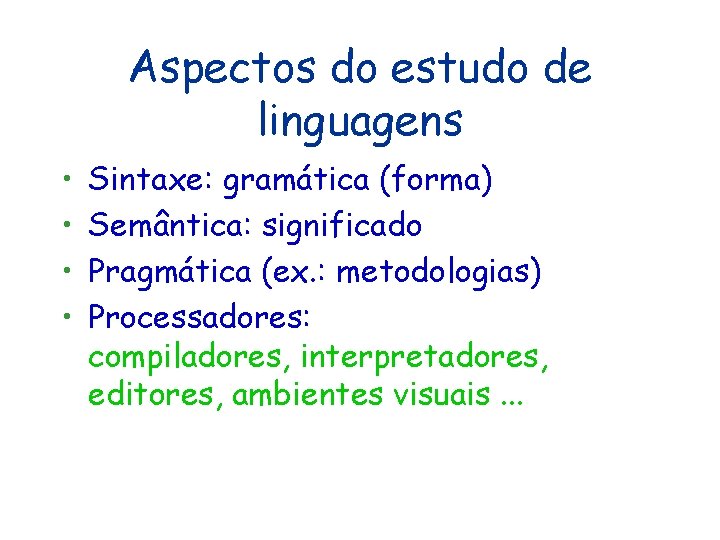 Aspectos do estudo de linguagens

• Sintaxe: gramática (forma)
• Semântica: significado
• Pragmática (ex.: metodologias)
• Processadores: compiladores, interpretadores, editores, ambientes visuais ...